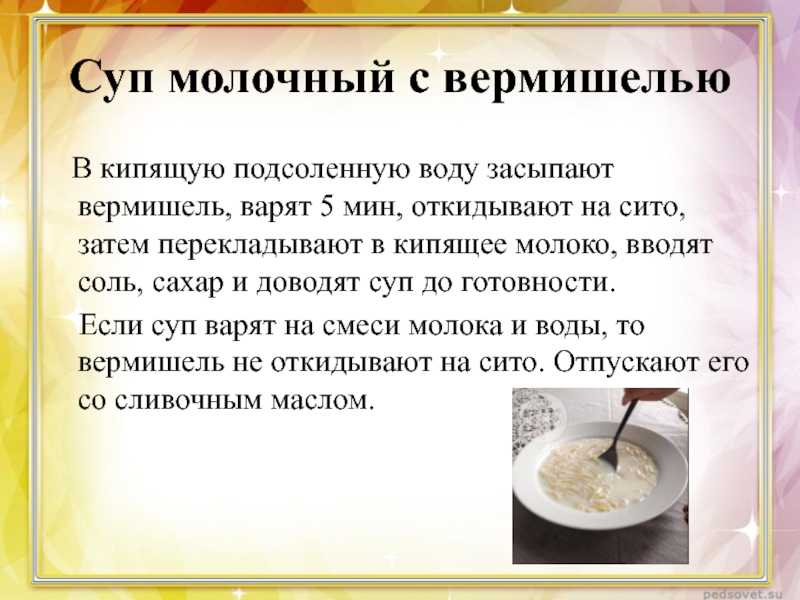 Суп молочный с вермишелью

В кипящую подсоленную воду засыпают вермишель, варят 5 мин, откидывают на сито, затем перекладывают в кипящее молоко, вводят соль, сахар и доводят суп до готовности.

Если суп варят на смеси молока и воды, то вермишель не откидывают на сито. Отпускают его со сливочным маслом.

pedsovet.su